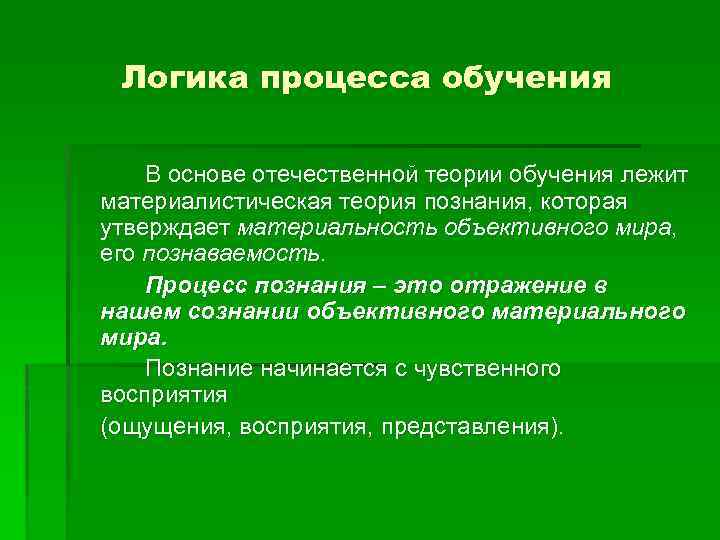 Логика процесса обучения

В основе отечественной теории обучения лежит материалистическая теория познания, которая утверждает материальность объективного мира, его познаваемость.

Процесс познания – это отражение в нашем сознании объективного материального мира.

Познание начинается с чувственного восприятия

(ощущения, восприятия, представления).